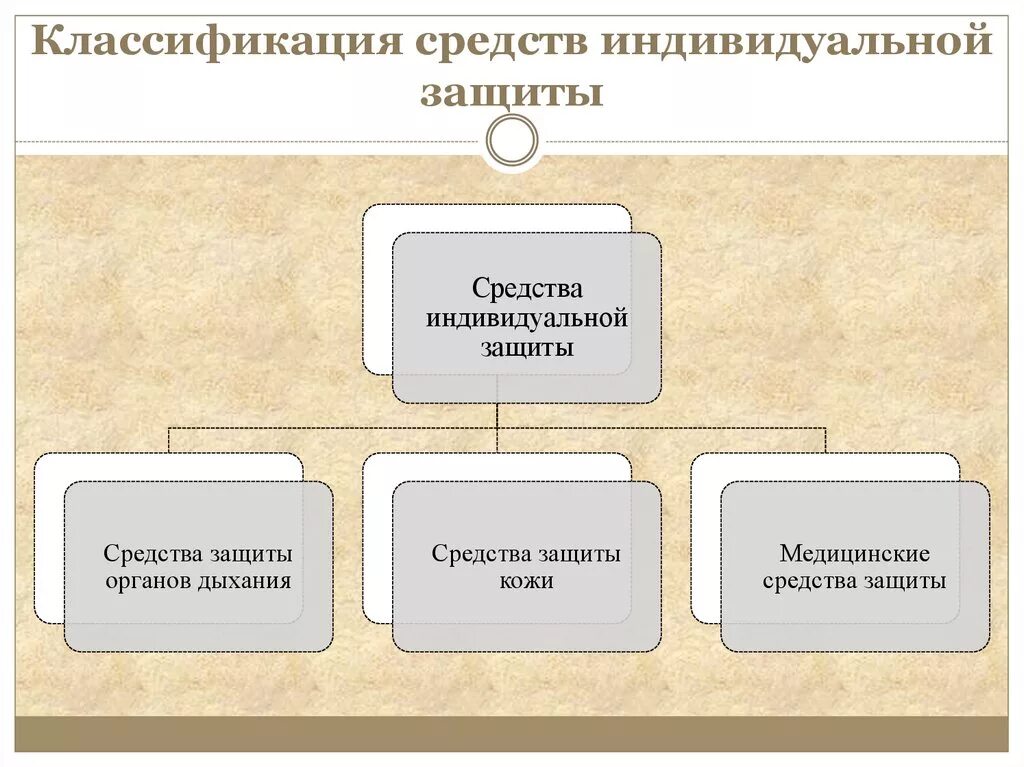 Классификация средств индивидуальной защиты

Средства индивидуальной защиты

Средства защиты органов дыхания

Средства защиты кожи

Медицинские средства защиты